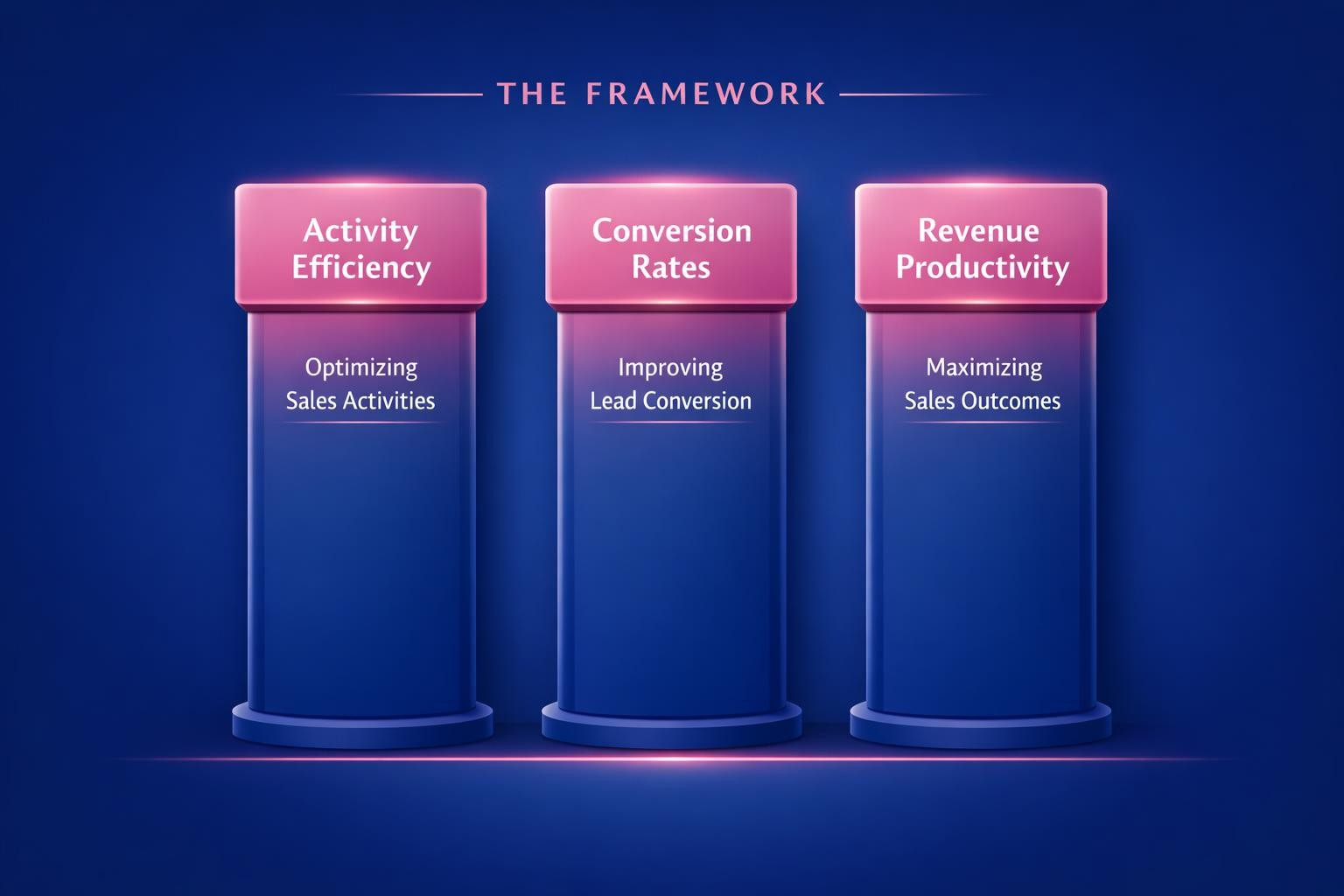 THE FRAMEWORK

Activity Efficiency

Optimizing Sales Activities

Conversion Rates

Improving Lead Conversion

Revenue Productivity

Maximizing Sales Outcomes